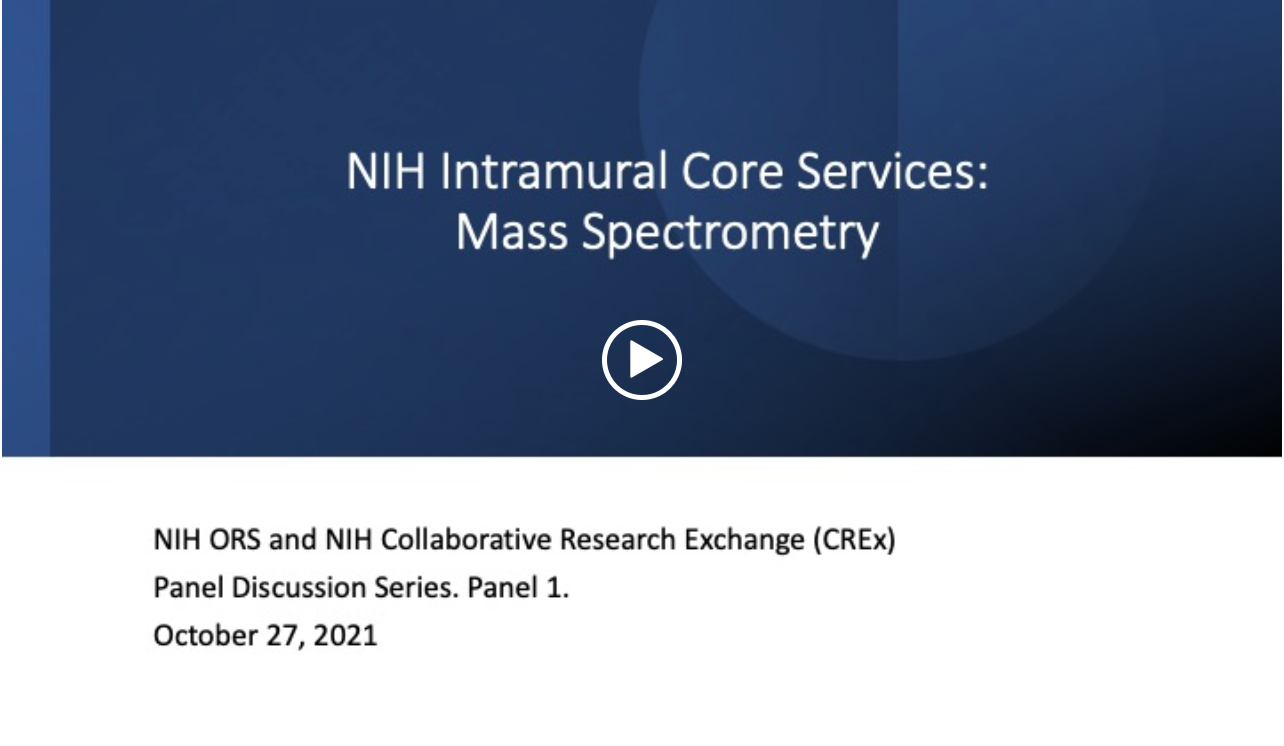 NIH Intramural Core Services:
Mass Spectrometry

NIH ORS and NIH Collaborative Research Exchange (CREx)
Panel Discussion Series. Panel 1.
October 27, 2021